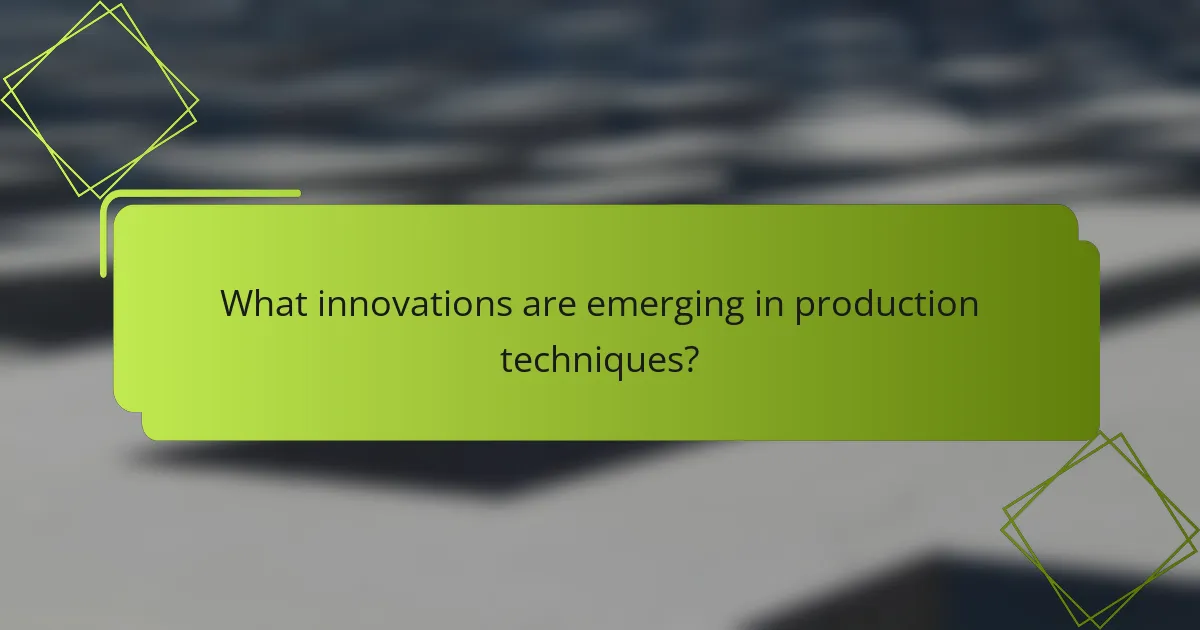 What innovations are emerging in production techniques?